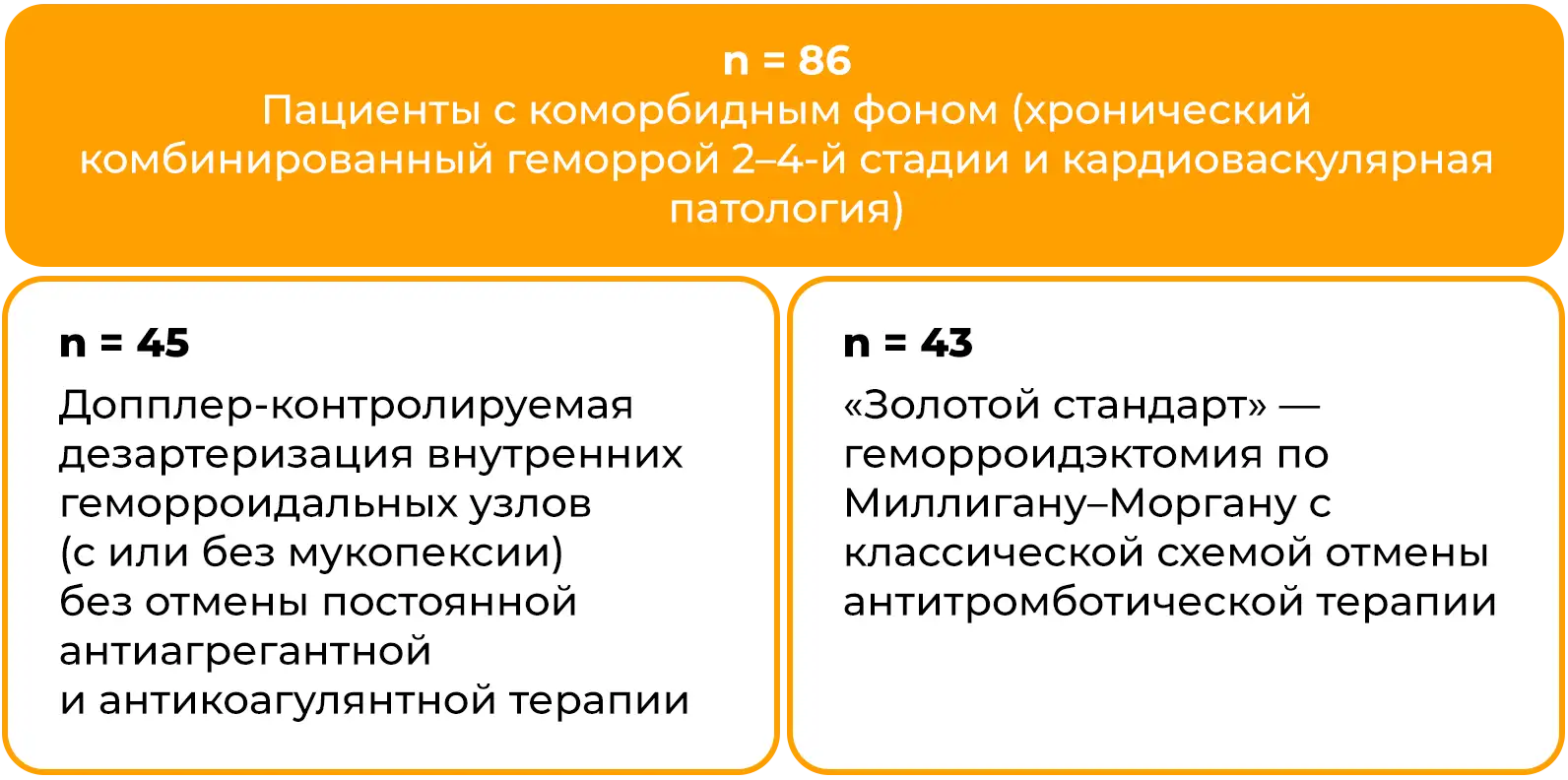 n = 86
Пациенты с коморбидным фоном (хронический комбинированный геморрой 2–4-й стадии и кардиоваскулярная патология)

n = 45
Допплер-контролируемая дезартеризация внутренних геморроидальных узлов (с или без мукопексии) без отмены постоянной антиагрегантной и антикоагулянтной терапии

n = 43
«Золотой стандарт» — геморроидэктомия по Миллигану–Моргану с классической схемой отмены антитромботической терапии